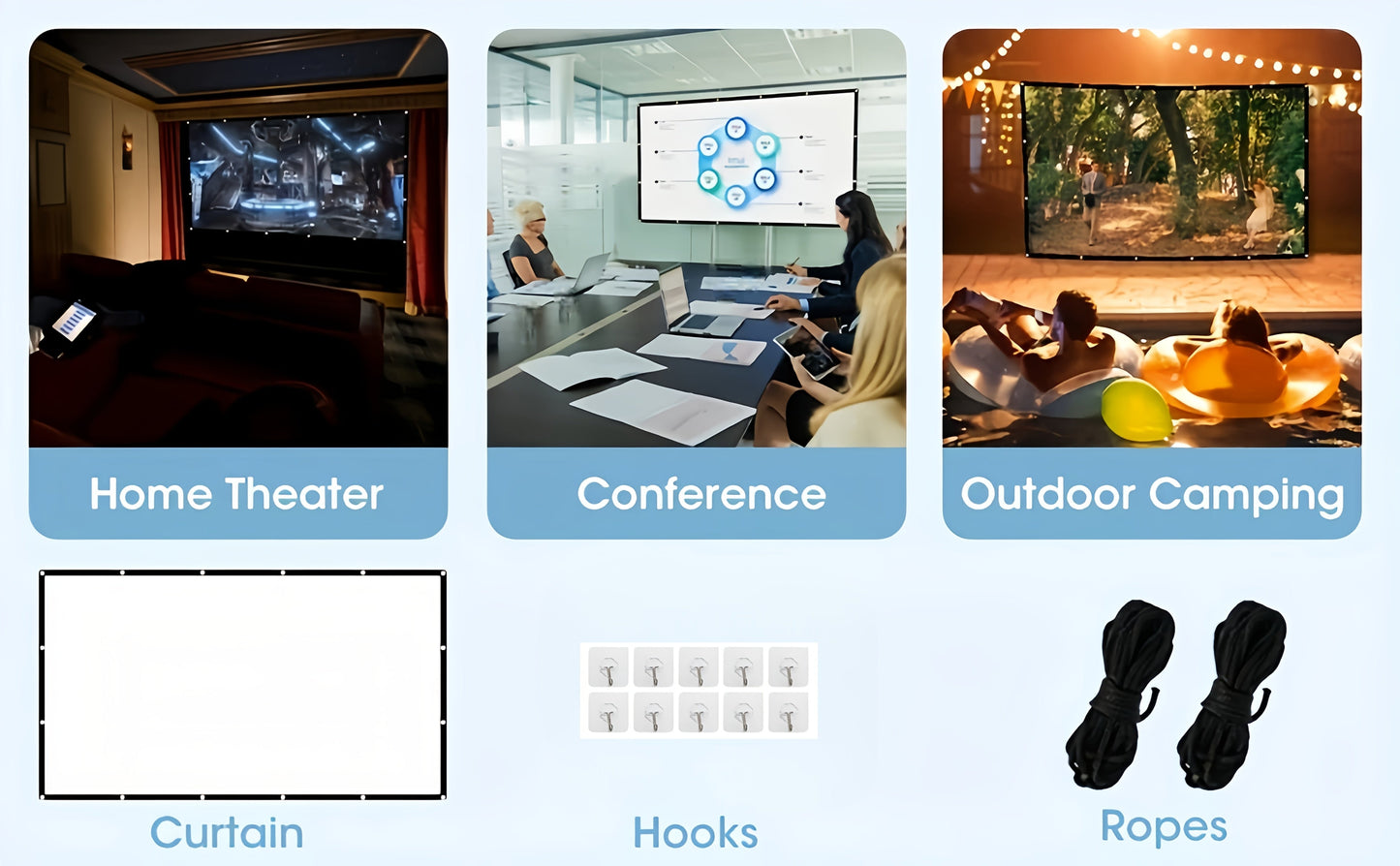 Home Theater

Conference

Outdoor Camping

Curtain

Hooks

Ropes